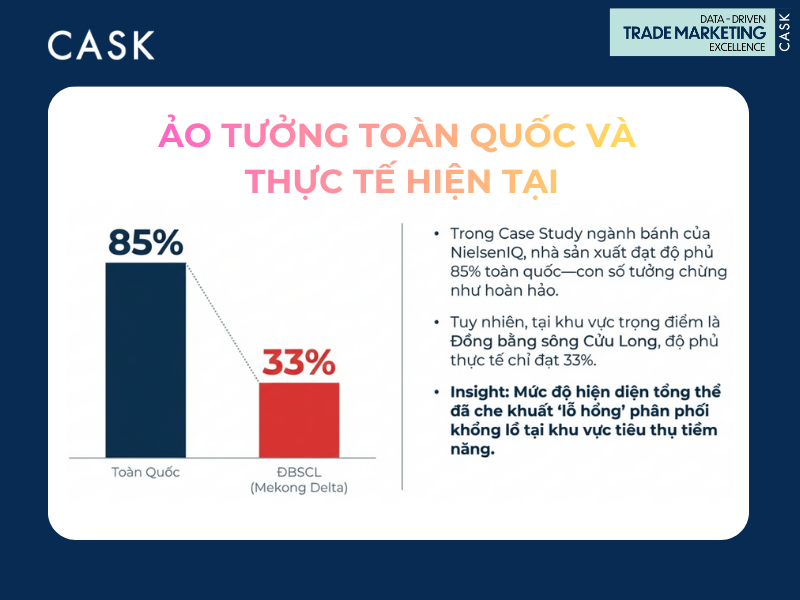 CASK

DATA - DRIVEN
TRADE MARKETING
EXCELLENCE
CASK

ẢO TƯỞNG TOÀN QUỐC VÀ THỰC TẾ HIỆN TẠI

85%

33%

Toàn Quốc

ĐBSCL
(Mekong Delta)

• Trong Case Study ngành bánh của NielsenIQ, nhà sản xuất đạt độ phủ 85% toàn quốc—con số tưởng chừng như hoàn hảo.

• Tuy nhiên, tại khu vực trọng điểm là Đồng bằng sông Cửu Long, độ phủ thực tế chỉ đạt 33%.

• Insight: Mức độ hiện diện tổng thể đã che khuất 'lỗ hổng' phân phối khổng lồ tại khu vực tiêu thụ tiềm năng.